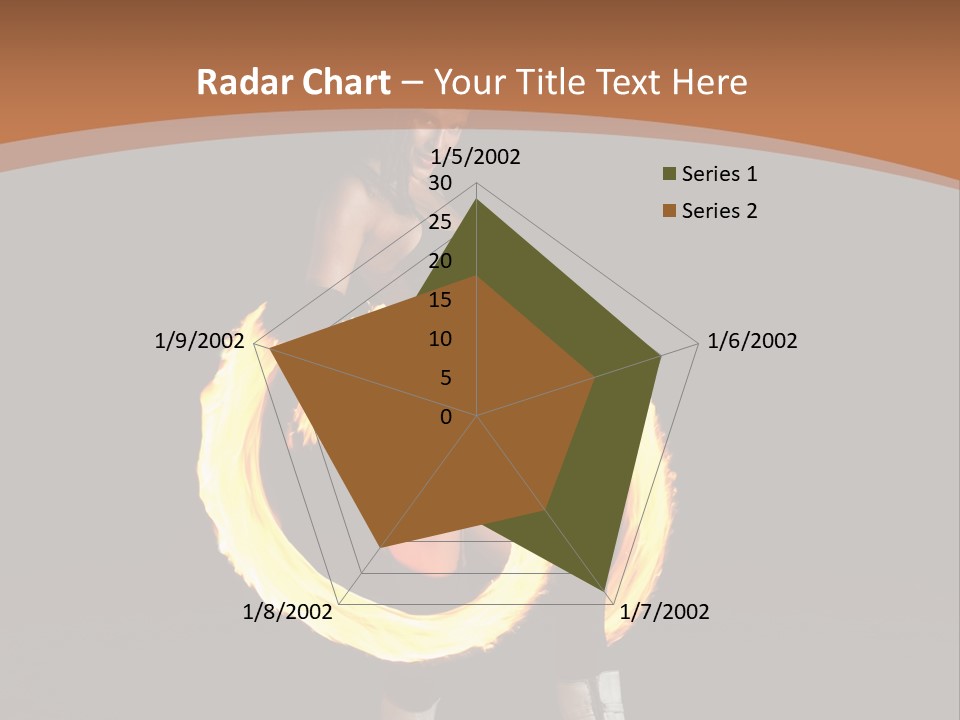 Radar Chart – Your Title Text Here

1/5/2002
30
25
20
15
10
5
0
1/6/2002
1/7/2002
1/8/2002
1/9/2002

Series 1
Series 2